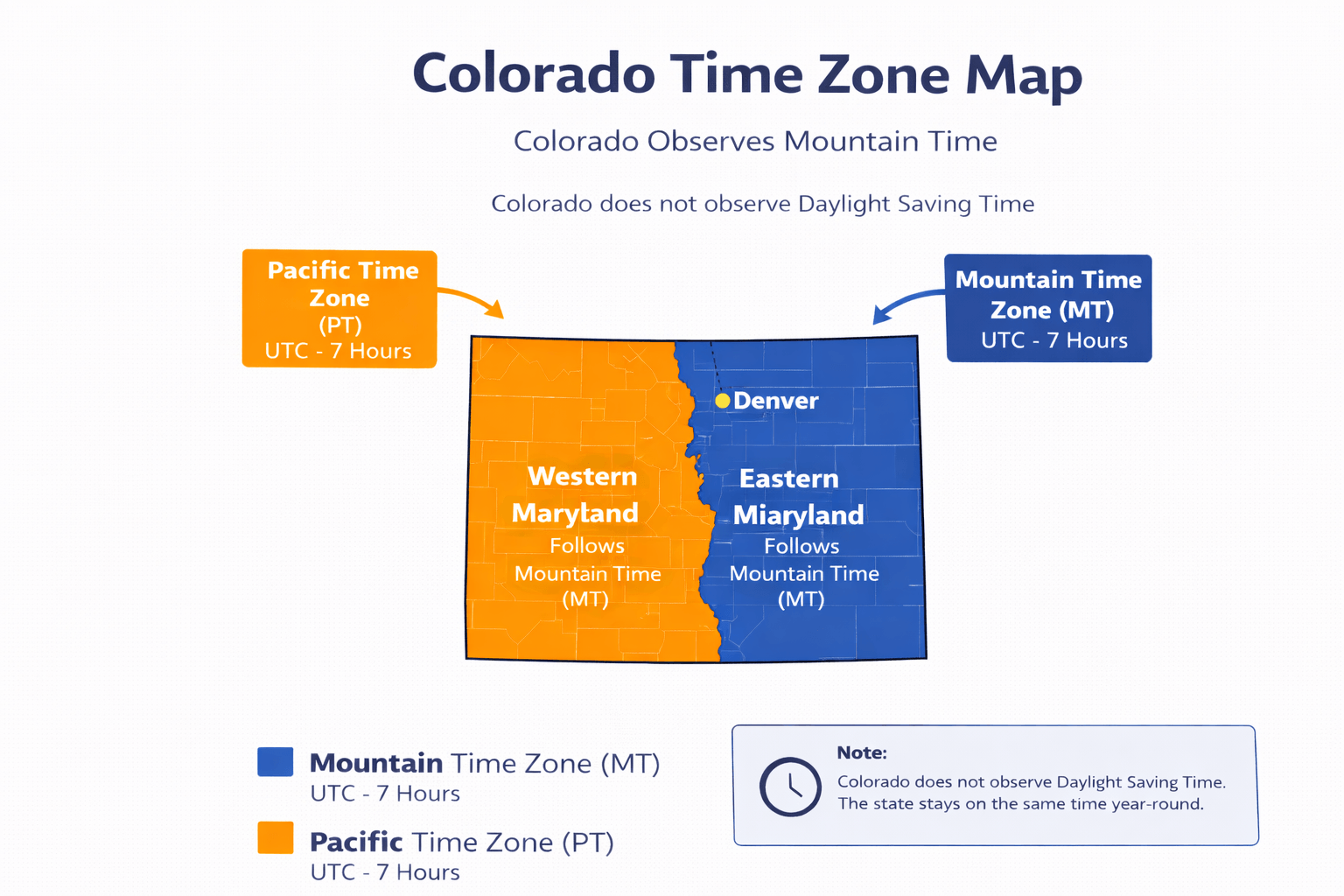 Colorado Time Zone Map

Colorado Observes Mountain Time

Colorado does not observe Daylight Saving Time

Pacific Time Zone (PT) UTC - 7 Hours

Mountain Time Zone (MT) UTC - 7 Hours

Denver

Western Maryland Follows Mountain Time (MT)

Eastern Miaryland Follows Mountain Time (MT)

Mountain Time Zone (MT)
UTC - 7 Hours

Pacific Time Zone (PT)
UTC - 7 Hours

Note:
Colorado does not observe Daylight Saving Time. The state stays on the same time year-round.